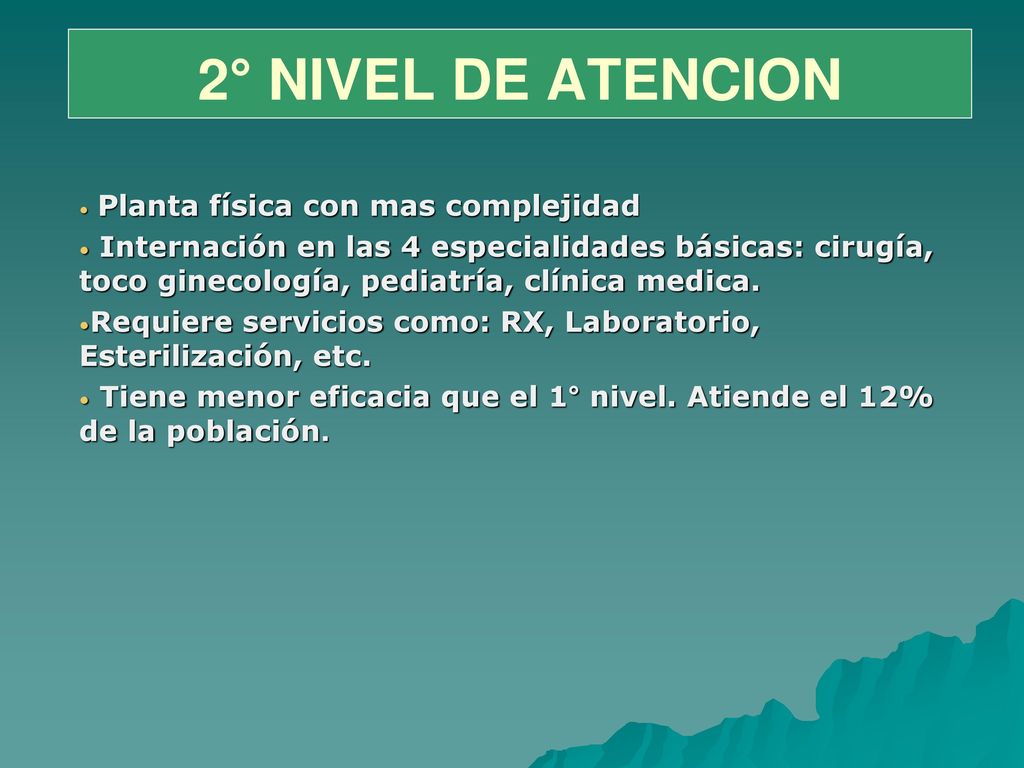 2° NIVEL DE ATENCION

• Planta física con mas complejidad

• Internación en las 4 especialidades básicas: cirugía, toco ginecología, pediatría, clínica medica.

•Requiere servicios como: RX, Laboratorio, Esterilización, etc.

• Tiene menor eficacia que el 1° nivel. Atiende el 12% de la población.